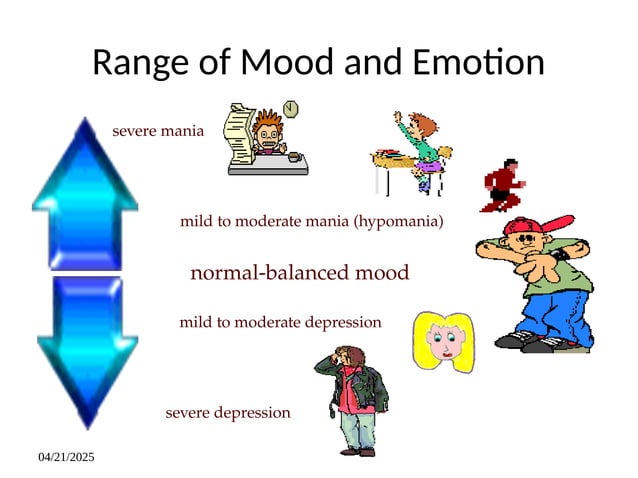 Range of Mood and Emotion

severe mania

mild to moderate mania (hypomania)

normal-balanced mood

mild to moderate depression

severe depression

04/21/2025